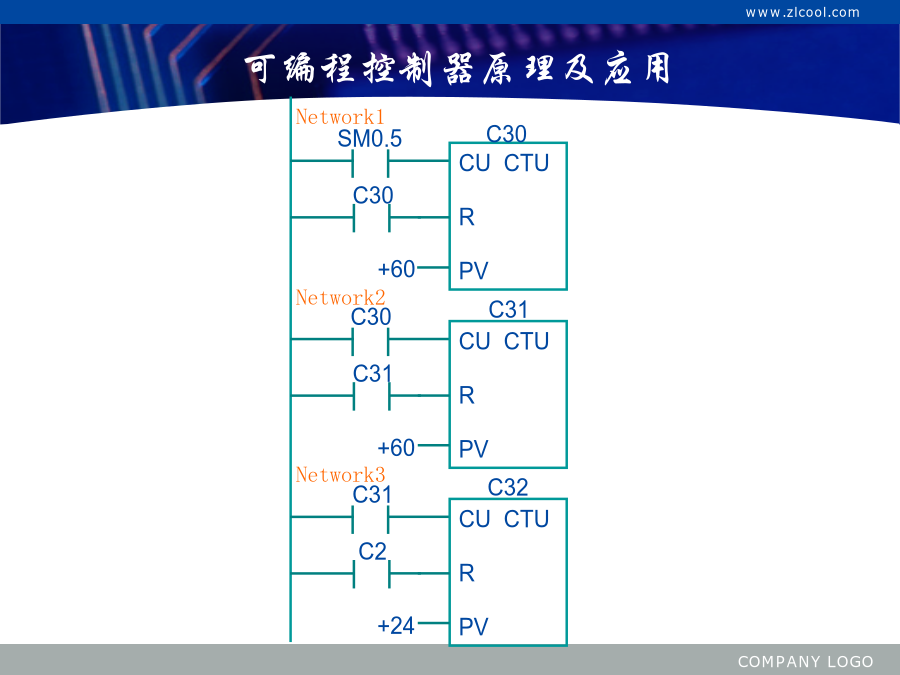 www.zlcool.com

可编程控制器原理及应用

Network1
SM0.5
C30
CU CTU
C30
R
+60
PV

Network2
C30
C31
CU CTU
C31
R
+60
PV

Network3
C31
C32
CU CTU
C2
R
+24
PV

COMPANY LOGO